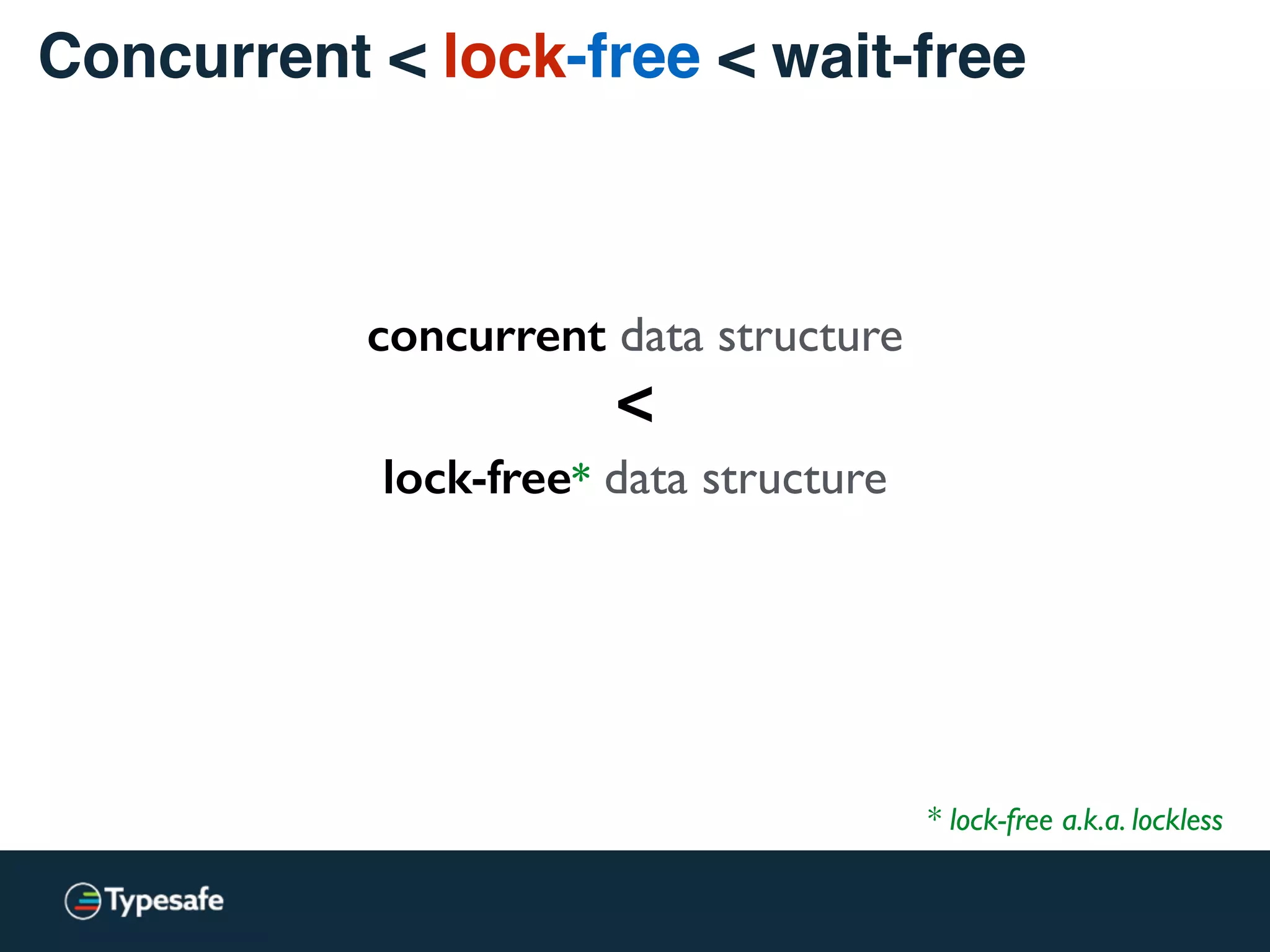 Concurrent < lock-free < wait-free

concurrent data structure

<

lock-free* data structure

* lock-free a.k.a. lockless

Typesafe